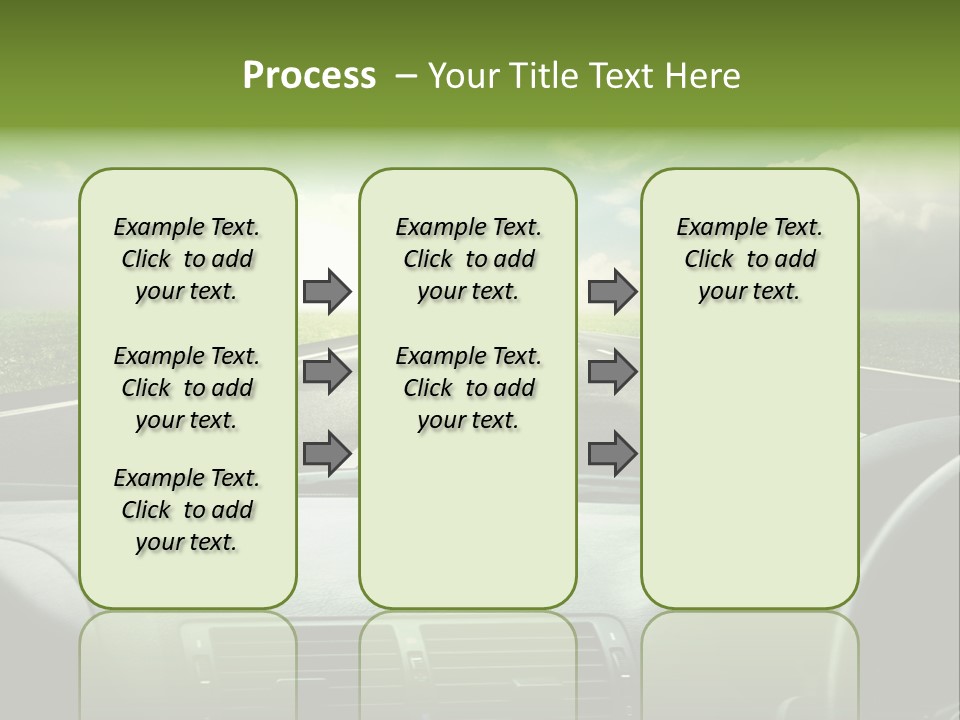 Process – Your Title Text Here

Example Text. Click to add your text.

Example Text. Click to add your text.

Example Text. Click to add your text.

Example Text. Click to add your text.

Example Text. Click to add your text.

Example Text. Click to add your text.